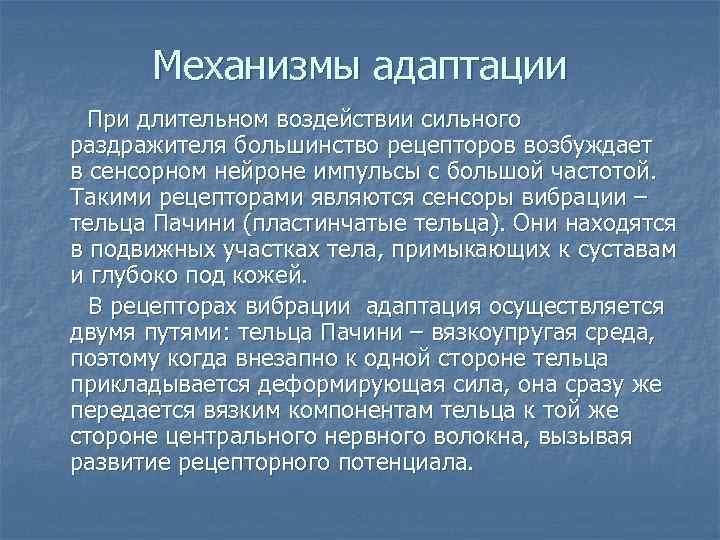 Механизмы адаптации

При длительном воздействии сильного раздражителя большинство рецепторов возбуждает в сенсорном нейроне импульсы с большой частотой. Такими рецепторами являются сенсоры вибрации – тельца Пачини (пластинчатые тельца). Они находятся в подвижных участках тела, примыкающих к суставам и глубоко под кожей.

В рецепторах вибрации адаптация осуществляется двумя путями: тельца Пачини – вязкоупругая среда, поэтому когда внезапно к одной стороне тельца прикладывается деформирующая сила, она сразу же передается вязким компонентам тельца к той же стороне центрального нервного волокна, вызывая развитие рецепторного потенциала.